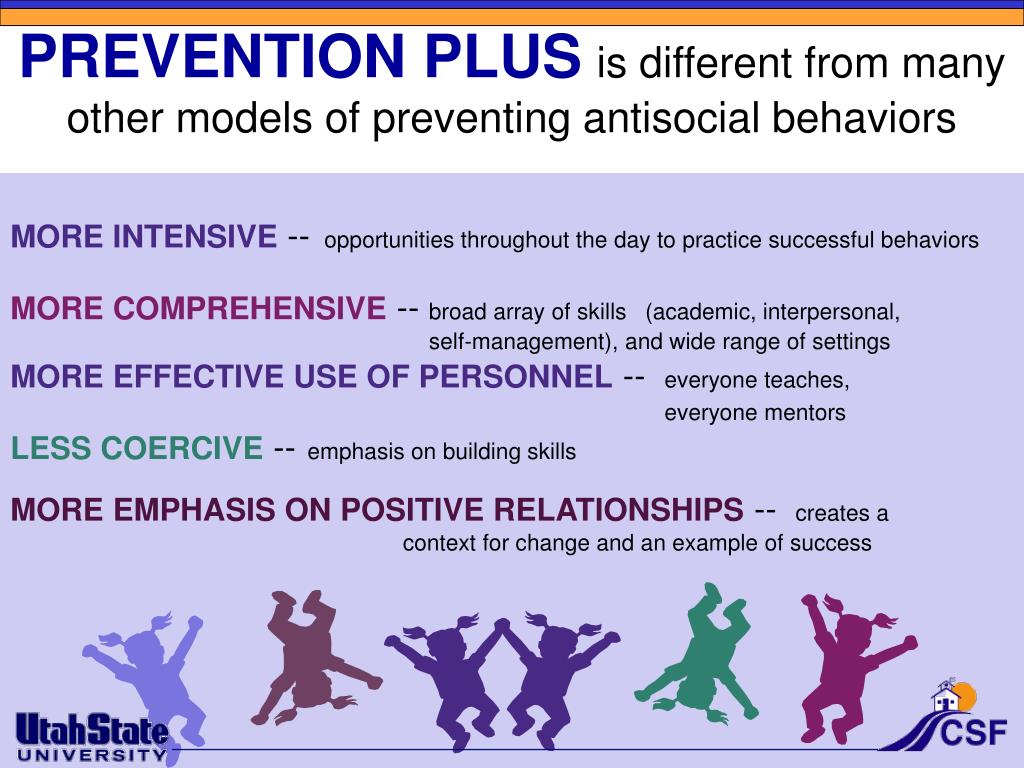 PREVENTION PLUS is different from many other models of preventing antisocial behaviors

MORE INTENSIVE -- opportunities throughout the day to practice successful behaviors

MORE COMPREHENSIVE -- broad array of skills (academic, interpersonal, self-management), and wide range of settings

MORE EFFECTIVE USE OF PERSONNEL -- everyone teaches, everyone mentors

LESS COERCIVE -- emphasis on building skills

MORE EMPHASIS ON POSITIVE RELATIONSHIPS -- creates a context for change and an example of success

UtahState UNIVERSITY

CSF